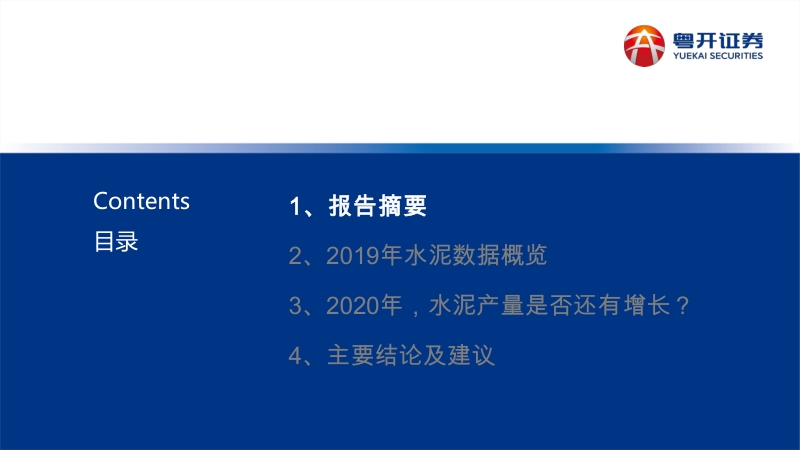 粤开证券
YUEKAI SECURITIES

Contents
目录

1、报告摘要

2、2019年水泥数据概览

3、2020年，水泥产量是否还有增长？

4、主要结论及建议